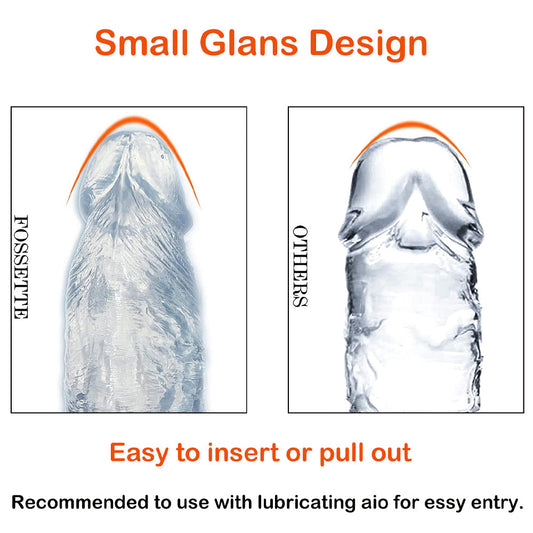 Small Glans Design

FOSSETTE

OTHERS

Easy to insert or pull out

Recommended to use with lubricating aio for essy entry.